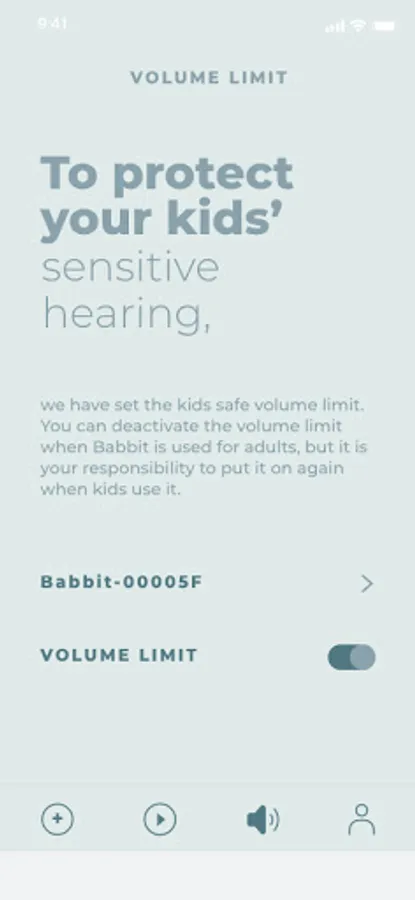 9:41

VOLUME LIMIT

To protect your kids' sensitive hearing,

we have set the kids safe volume limit. You can deactivate the volume limit when Babbit is used for adults, but it is your responsibility to put it on again when kids use it.

Babbit-00005F

VOLUME LIMIT